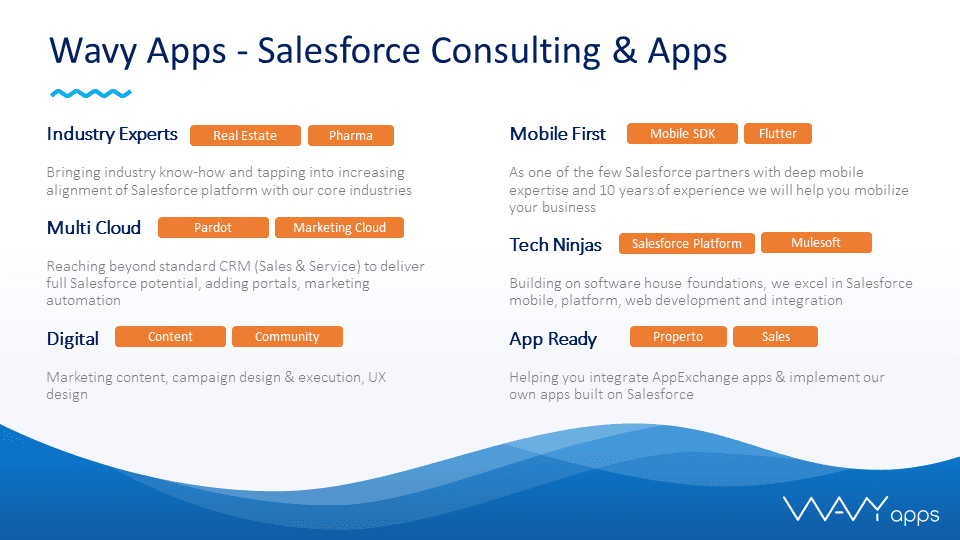 Wavy Apps - Salesforce Consulting & Apps

Industry Experts Real Estate Pharma

Bringing industry know-how and tapping into increasing alignment of Salesforce platform with our core industries

Multi Cloud Pardot Marketing Cloud

Reaching beyond standard CRM (Sales & Service) to deliver full Salesforce potential, adding portals, marketing automation

Digital Content Community

Marketing content, campaign design & execution, UX design

Mobile First Mobile SDK Flutter

As one of the few Salesforce partners with deep mobile expertise and 10 years of experience we will help you mobilize your business

Tech Ninjas Salesforce Platform Mulesoft

Building on software house foundations, we excel in Salesforce mobile, platform, web development and integration

App Ready Properto Sales

Helping you integrate AppExchange apps & implement our own apps built on Salesforce

WAVY apps